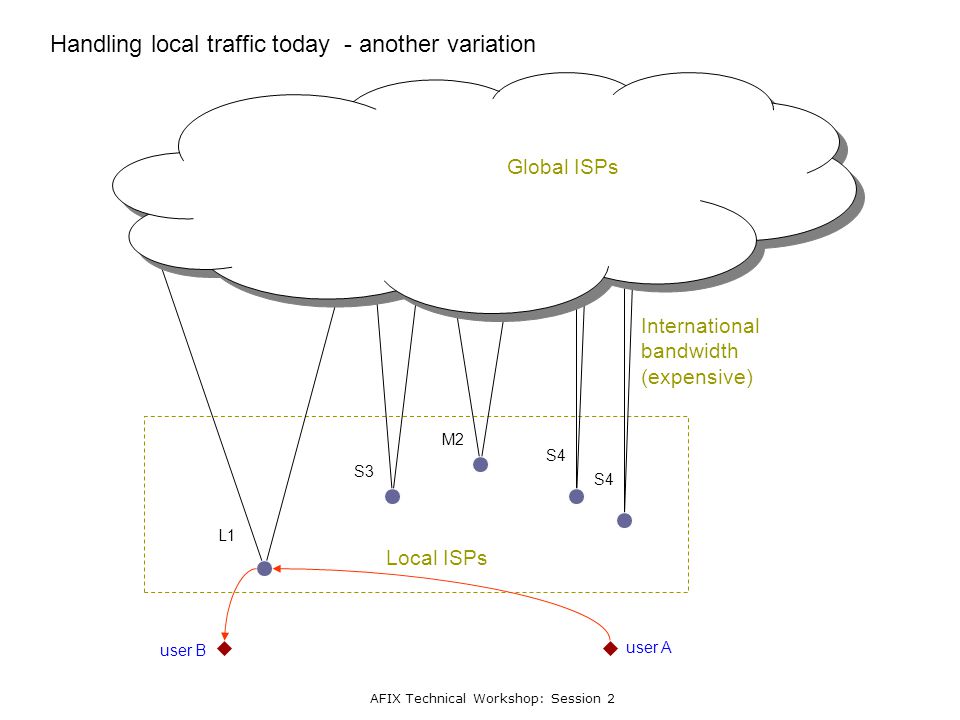 Handling local traffic today - another variation

Global ISPs

International bandwidth (expensive)

M2

S4

S3

S4

L1

Local ISPs

user B

user A

AFIX Technical Workshop: Session 2